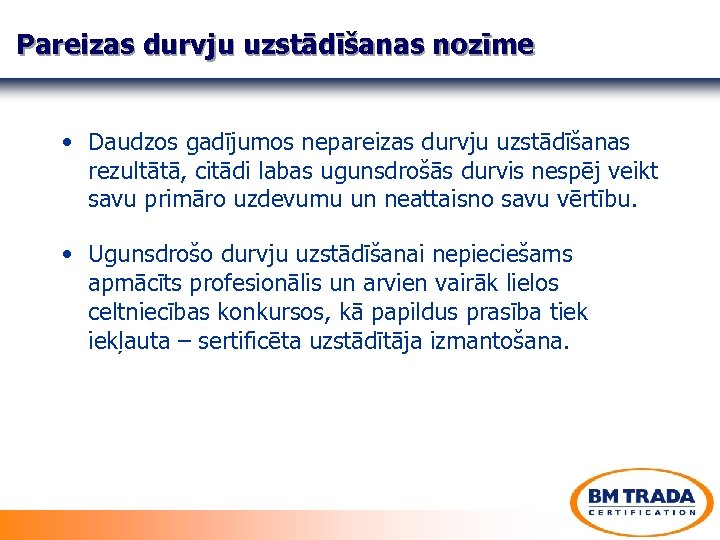 Pareizas durvju uzstādīšanas nozīme

• Daudzos gadījumos nepareizas durvju uzstādīšanas rezultātā, citādi labas ugunsdrošās durvis nespēj veikt savu primāro uzdevumu un neattaisno savu vērtību.

• Ugunsdrošo durvju uzstādīšanai nepieciešams apmācīts profesionālis un arvien vairāk lielos celtniecības konkursos, kā papildus prasība tiek iekļauta – sertificēta uzstādītāja izmantošana.

BM TRADA
CERTIFICATION